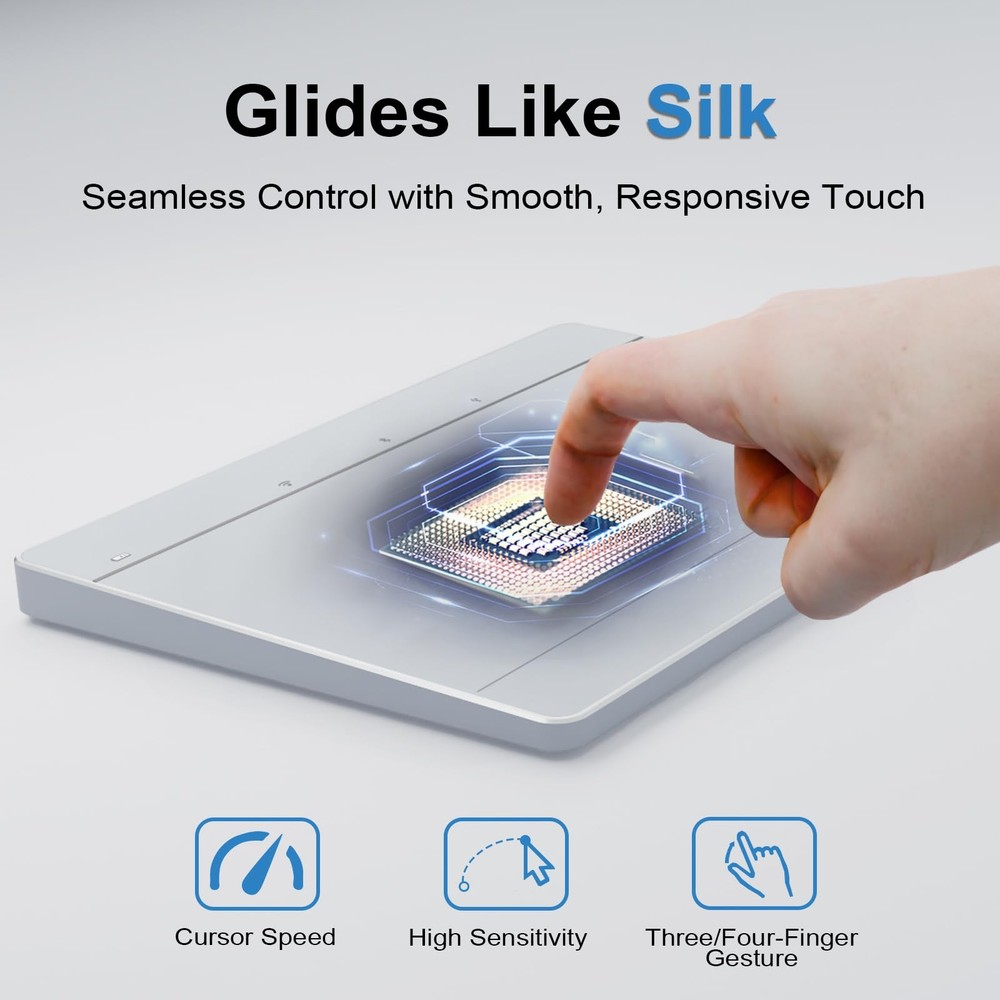 Glides Like Silk

Seamless Control with Smooth, Responsive Touch

Cursor Speed

High Sensitivity

Three/Four-Finger Gesture